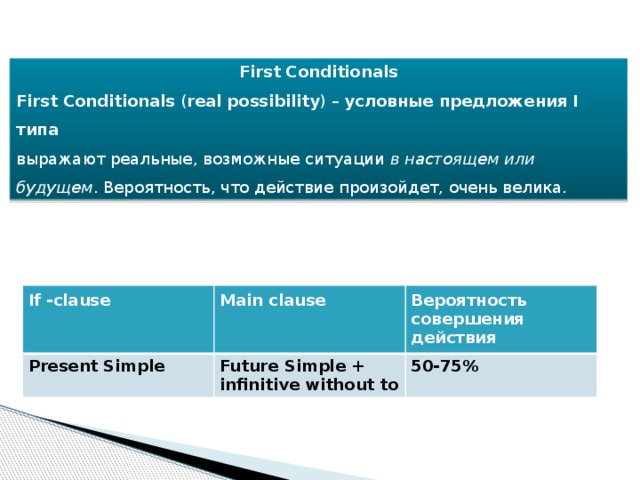 First Conditionals

First Conditionals (real possibility) – условные предложения I типа

выражают реальные, возможные ситуации в настоящем или будущем. Вероятность, что действие произойдет, очень велика.

| If -clause | Main clause | Вероятность совершения действия |
|---|---|---|
| Present Simple | Future Simple + infinitive without to | 50-75% |